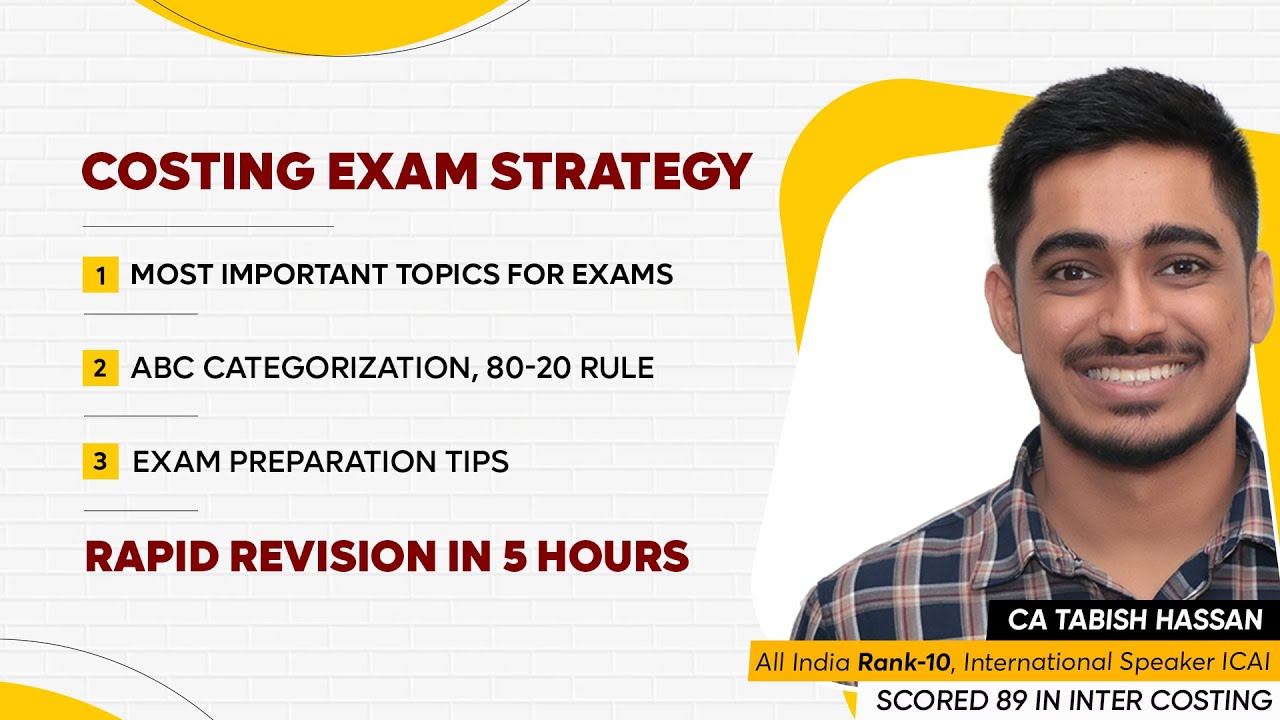 COSTING EXAM STRATEGY

1 MOST IMPORTANT TOPICS FOR EXAMS

2 ABC CATEGORIZATION, 80-20 RULE

3 EXAM PREPARATION TIPS

RAPID REVISION IN 5 HOURS

CA TABISH HASSAN

All India Rank-10, International Speaker ICAI

SCORED 89 IN INTER COSTING